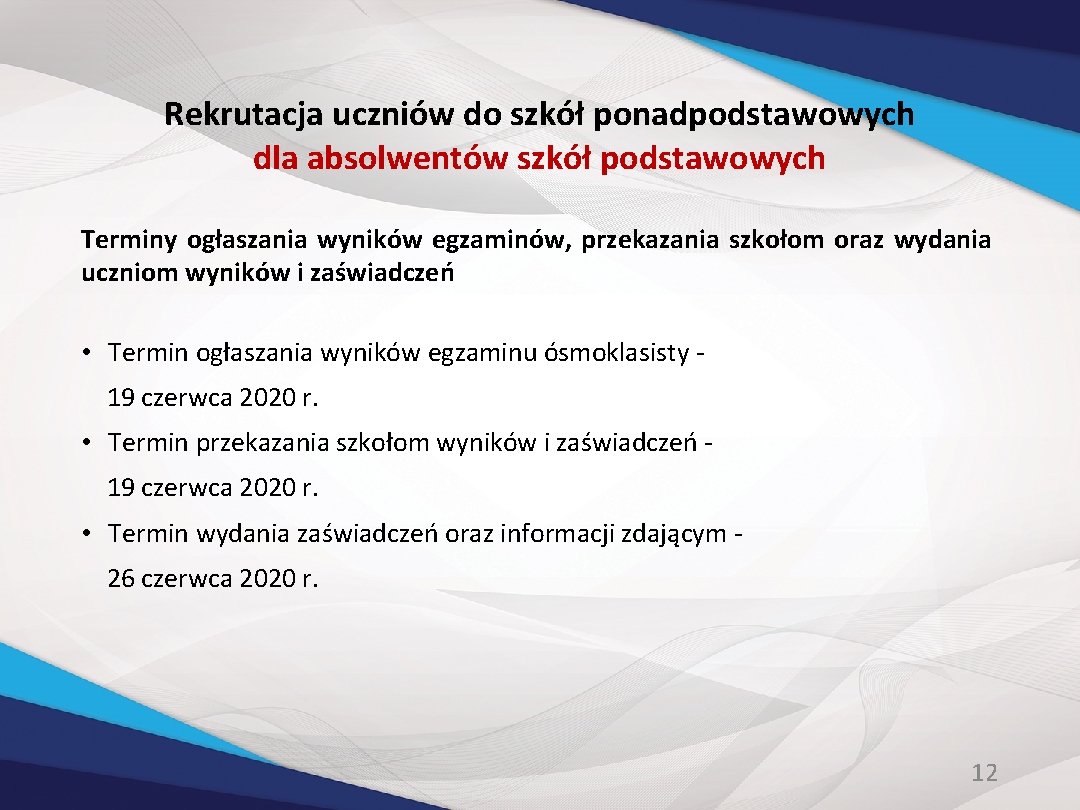 Rekrutacja uczniów do szkół ponadpodstawowych
dla absolwentów szkół podstawowych

Terminy ogłaszania wyników egzaminów, przekazania szkołom oraz wydania uczniom wyników i zaświadczeń

• Termin ogłaszania wyników egzaminu ósmoklasisty - 19 czerwca 2020 r.
• Termin przekazania szkołom wyników i zaświadczeń - 19 czerwca 2020 r.
• Termin wydania zaświadczeń oraz informacji zdającym - 26 czerwca 2020 r.

12